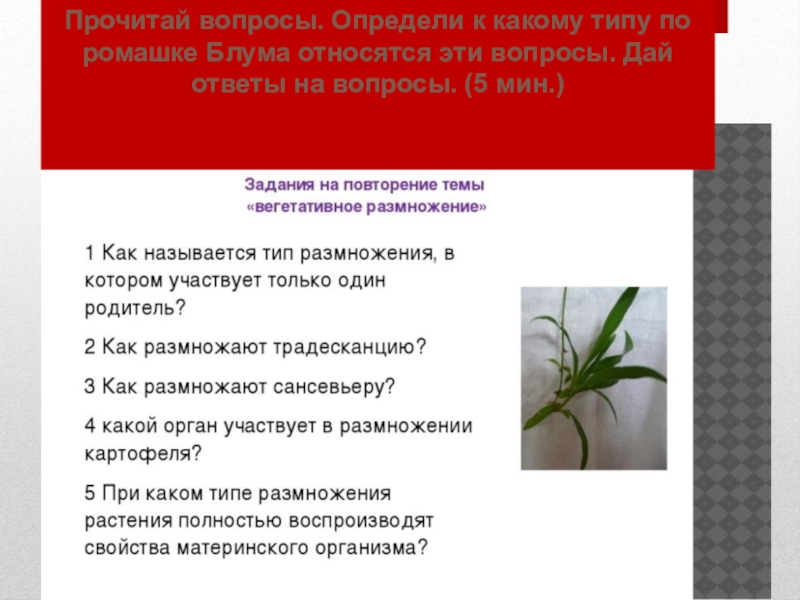 Прочитай вопросы. Определи к какому типу по ромашке Блума относятся эти вопросы. Дай ответы на вопросы. (5 мин.)

Задания на повторение темы «вегетативное размножение»

1 Как называется тип размножения, в котором участвует только один родитель?

2 Как размножают традесканцию?

3 Как размножают сансевьеру?

4 какой орган участвует в размножении картофеля?

5 При каком типе размножения растения полностью воспроизводят свойства материнского организма?